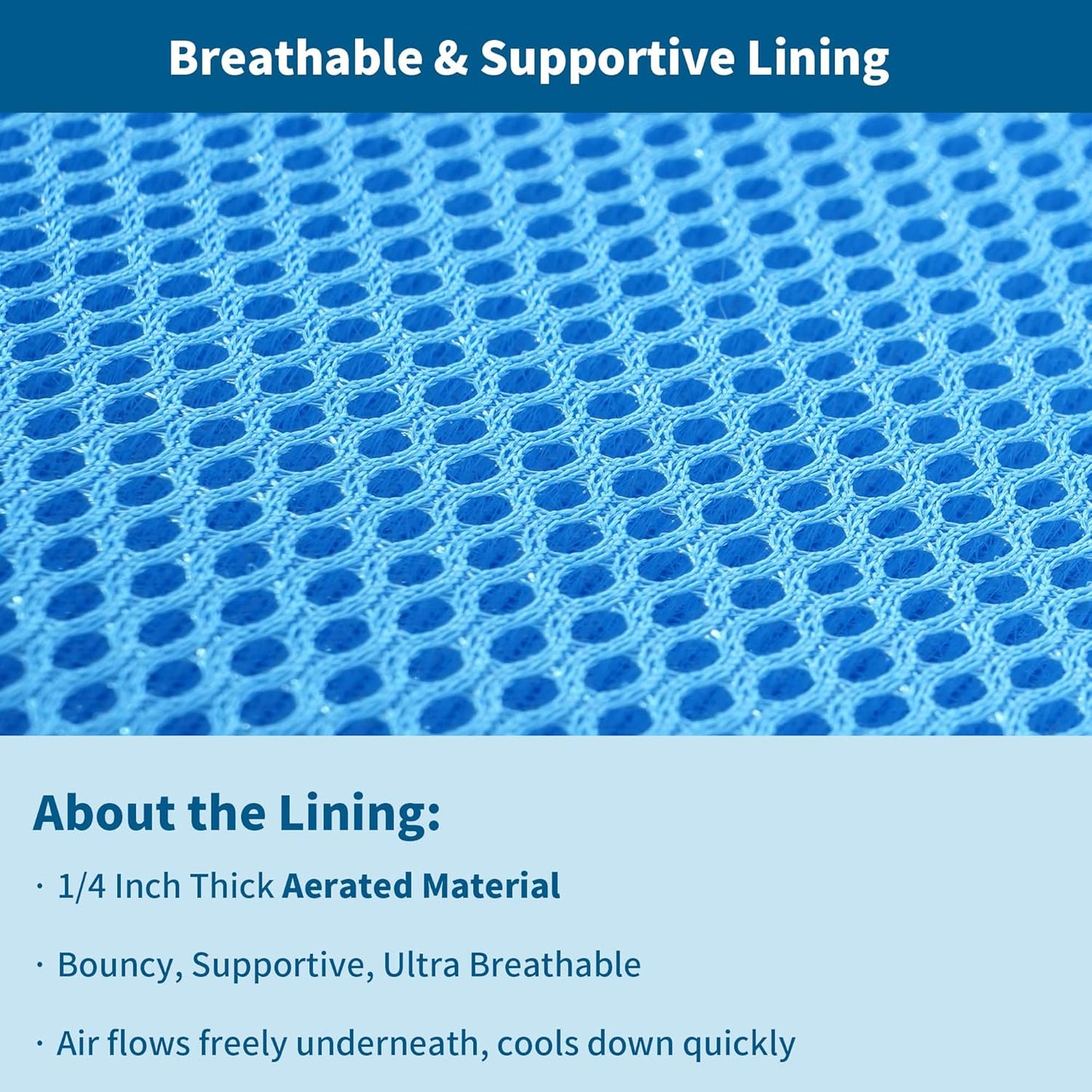 Breathable & Supportive Lining

About the Lining:

· 1/4 Inch Thick Aerated Material

· Bouncy, Supportive, Ultra Breathable

· Air flows freely underneath, cools down quickly